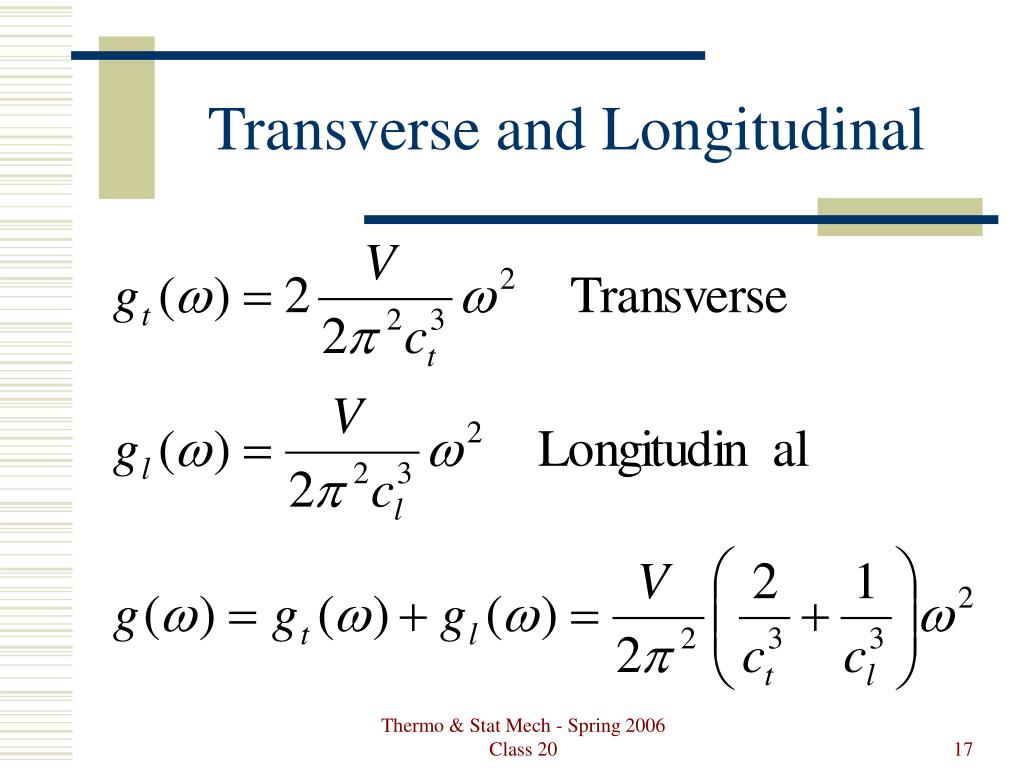 Transverse and Longitudinal

$g_t(\omega) = 2\frac{V}{2\pi^2 c_t^3}\omega^2$ Transverse

$g_l(\omega) = \frac{V}{2\pi^2 c_l^3}\omega^2$ Longitudin al

$g(\omega) = g_t(\omega) + g_l(\omega) = \frac{V}{2\pi^2}\left(\frac{2}{c_t^3} + \frac{1}{c_l^3}\right)\omega^2$

Thermo & Stat Mech - Spring 2006
Class 20

17